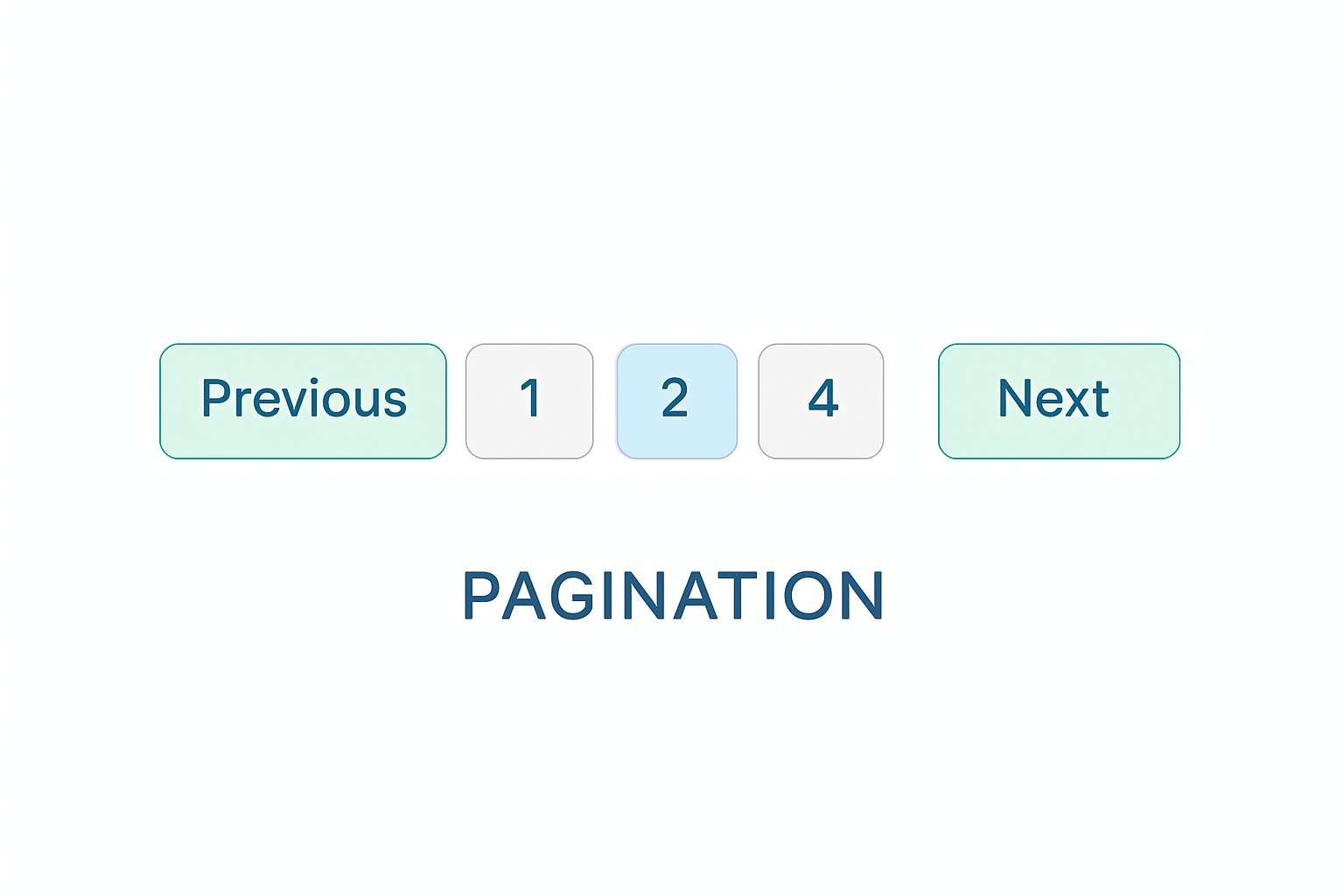 Previous 1 2 4 Next

PAGINATION